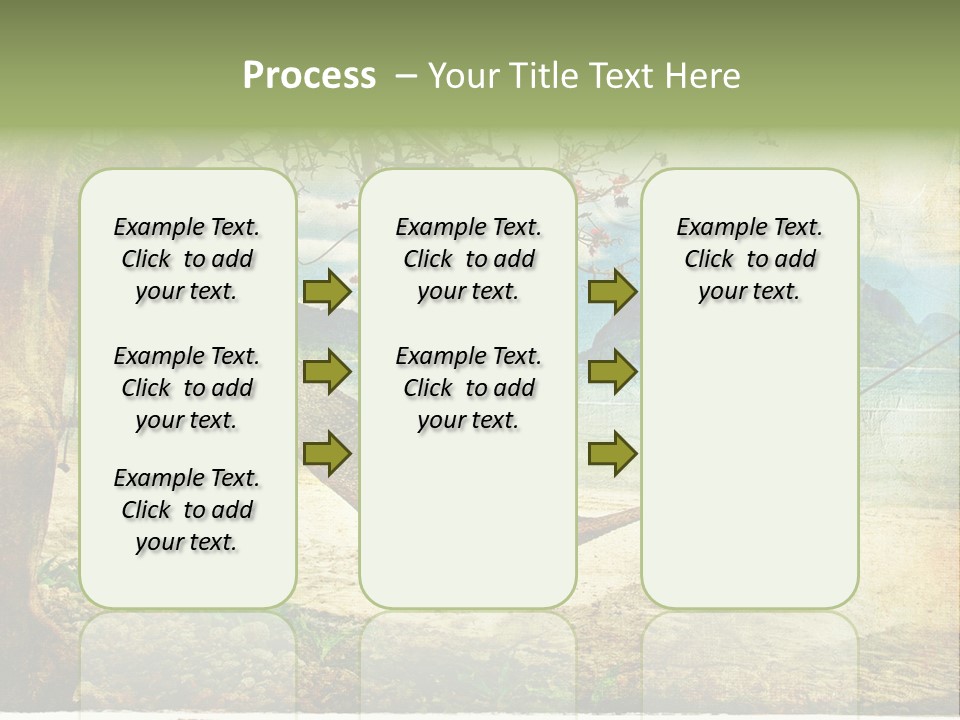 Process – Your Title Text Here

Example Text. Click to add your text.

Example Text. Click to add your text.

Example Text. Click to add your text.

Example Text. Click to add your text.

Example Text. Click to add your text.

Example Text. Click to add your text.